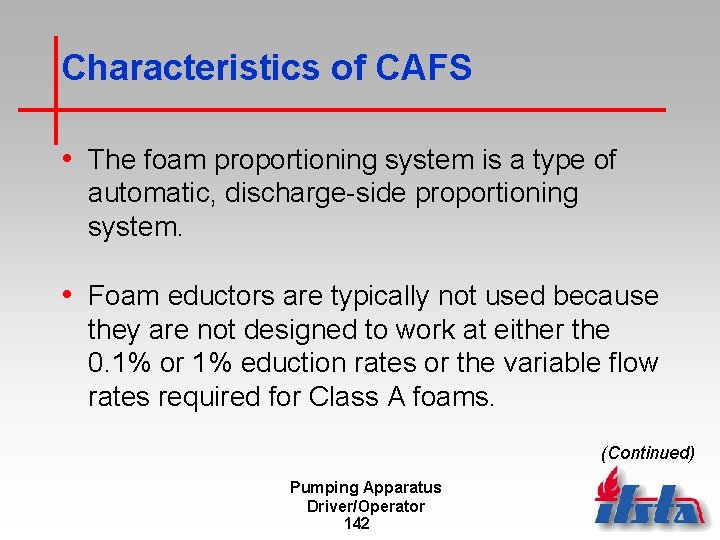 Characteristics of CAFS

• The foam proportioning system is a type of automatic, discharge-side proportioning system.

• Foam eductors are typically not used because they are not designed to work at either the 0.1% or 1% eduction rates or the variable flow rates required for Class A foams.

(Continued)

Pumping Apparatus
Driver/Operator
142

ifsta